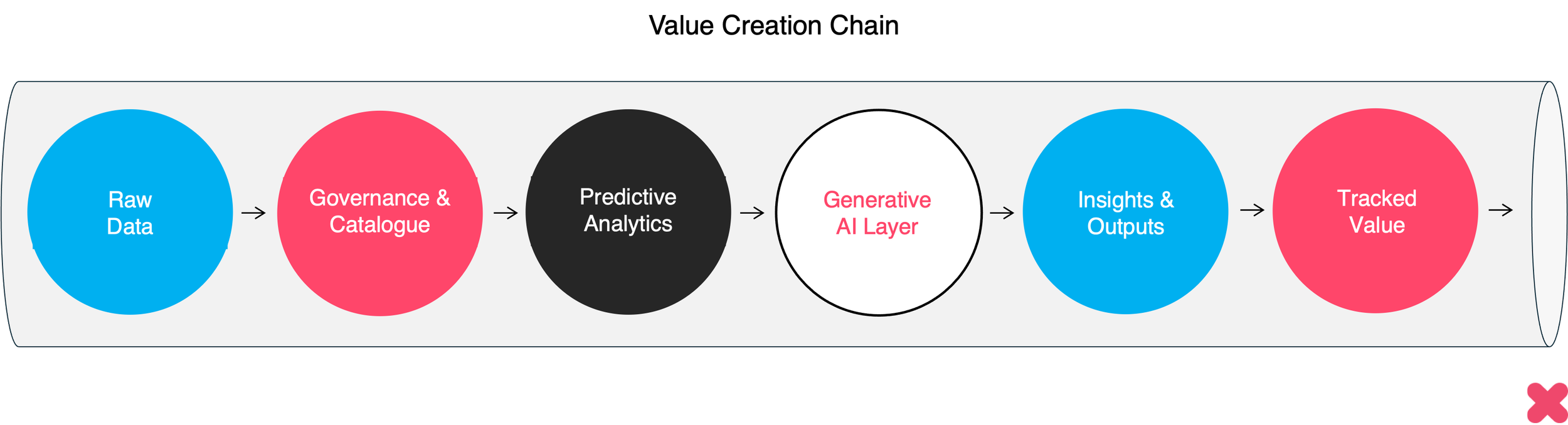 Value Creation Chain

Raw Data

Governance & Catalogue

Predictive Analytics

Generative AI Layer

Insights & Outputs

Tracked Value